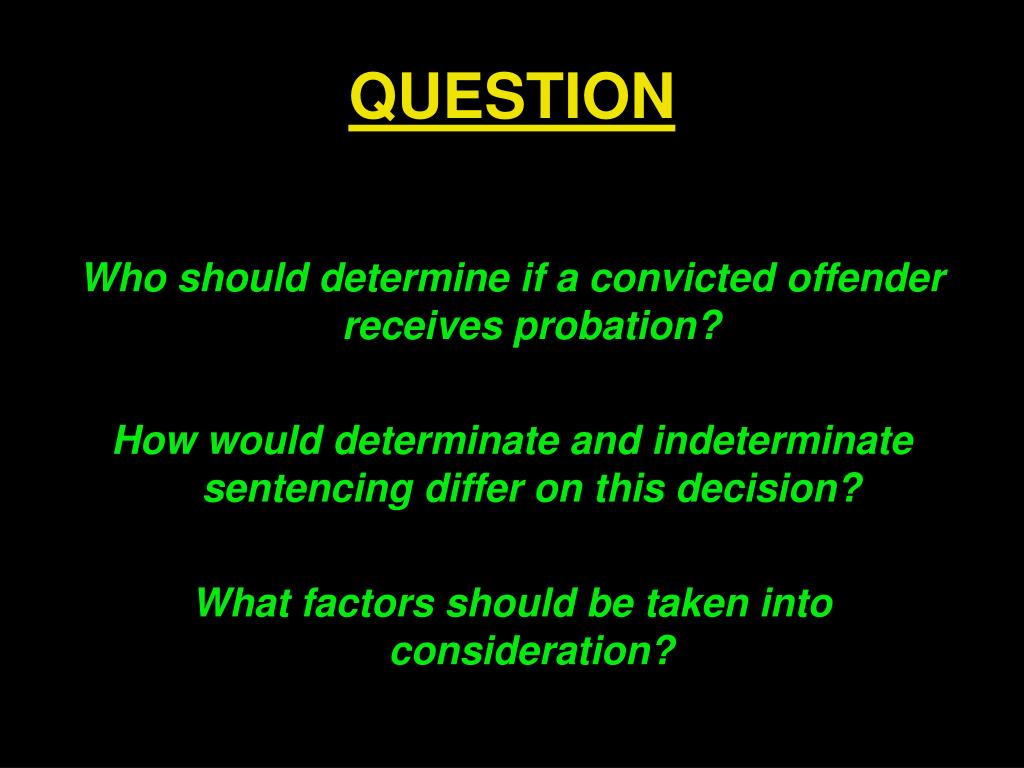 QUESTION

Who should determine if a convicted offender receives probation?

How would determinate and indeterminate sentencing differ on this decision?

What factors should be taken into consideration?